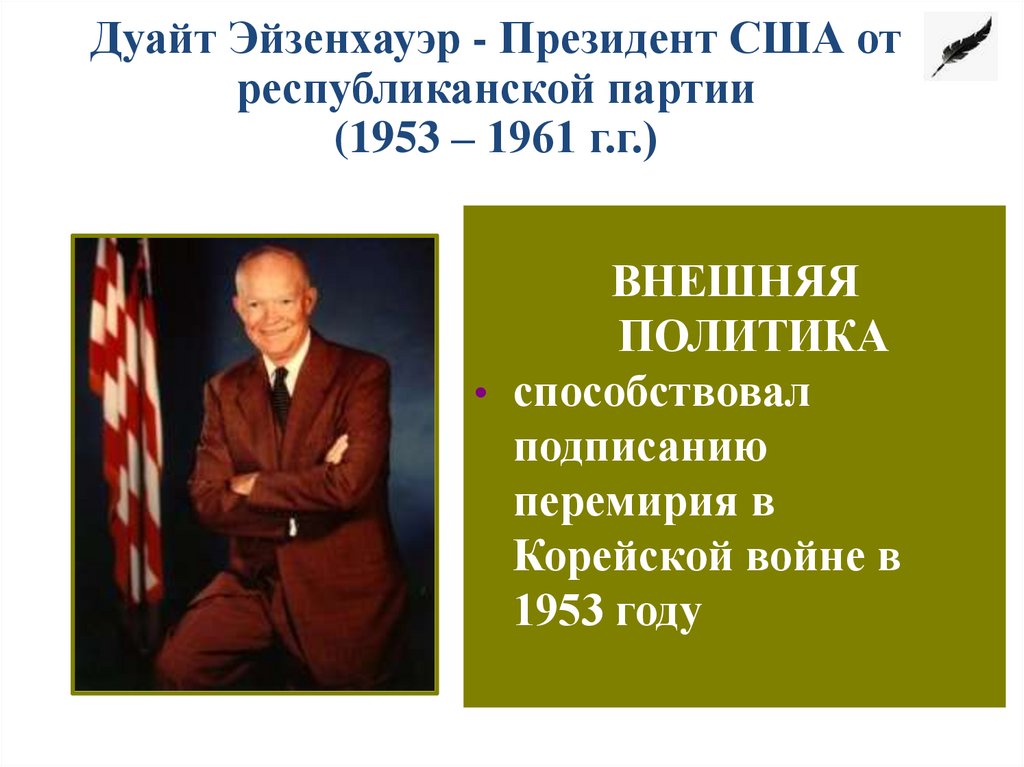 Дуайт Эйзенхауэр - Президент США от республиканской партии
(1953 – 1961 г.г.)

ВНЕШНЯЯ ПОЛИТИКА

• способствовал подписанию перемирия в Корейской войне в 1953 году